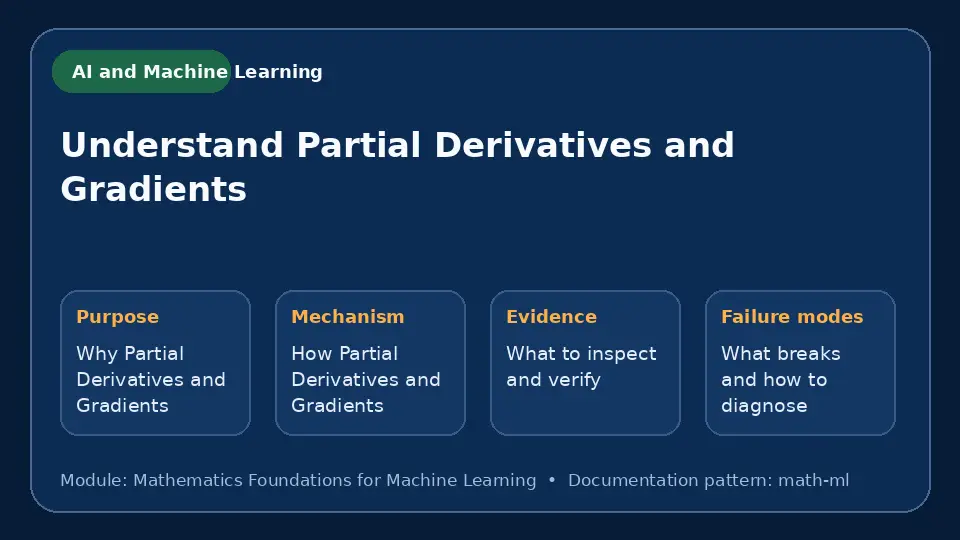 AI and Machine Learning

Understand Partial Derivatives and Gradients

Purpose
Why Partial Derivatives and Gradients

Mechanism
How Partial Derivatives and Gradients

Evidence
What to inspect and verify

Failure modes
What breaks and how to diagnose

Module: Mathematics Foundations for Machine Learning • Documentation pattern: math-ml